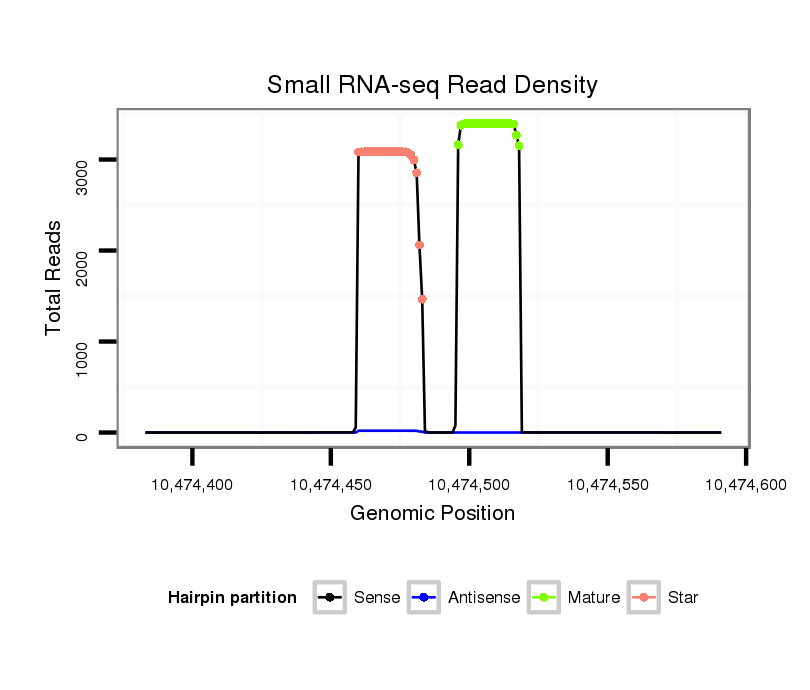 Small RNA-seq Read Density

Total Reads

3000
2000
1000
0

10,474,400
10,474,450
10,474,500
10,474,550
10,474,600

Genomic Position

Hairpin partition
Sense
Antisense
Mature
Star